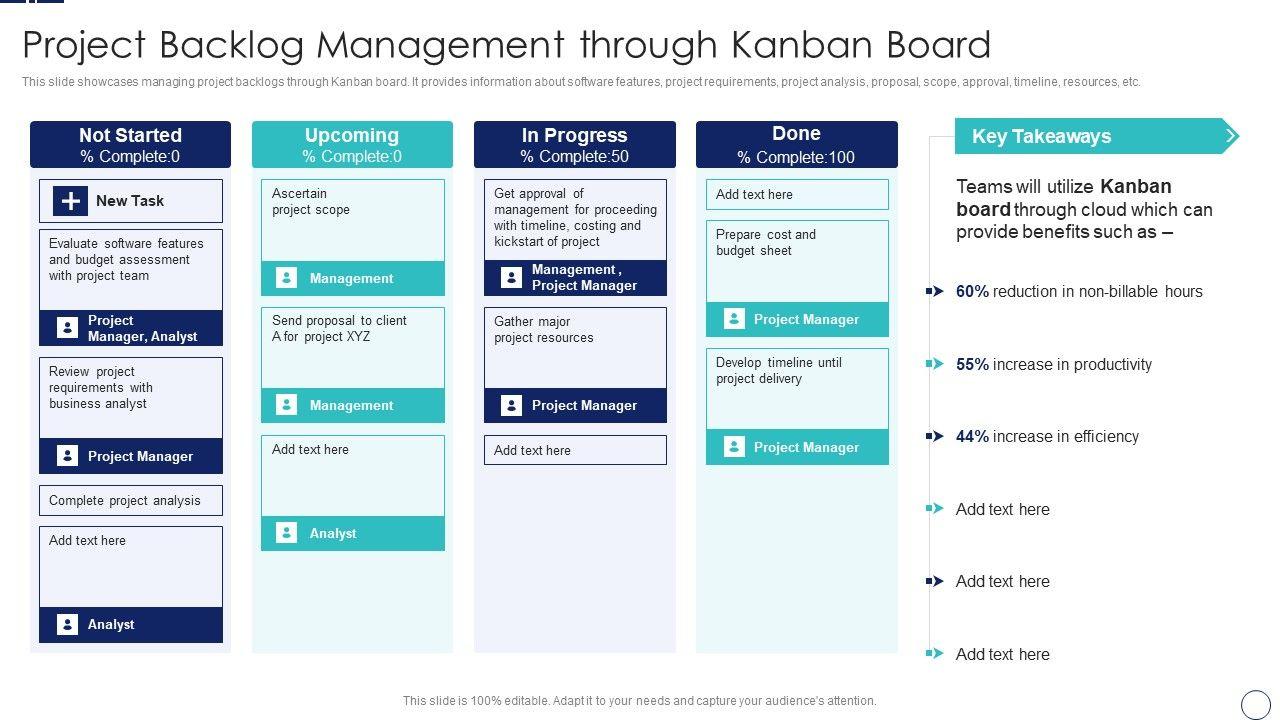 Project Backlog Management through Kanban Board

This slide showcases managing project backlogs through Kanban board. It provides information about software features, project requirements, project analysis, proposal, scope, approval, timeline, resources, etc.

Not Started
% Complete:0

New Task

Evaluate software features and budget assessment with project team

Project Manager, Analyst

Review project requirements with business analyst

Project Manager

Complete project analysis

Add text here

Analyst

Upcoming
% Complete:0

Ascertain project scope

Management

Send proposal to client A for project XYZ

Management

Add text here

Analyst

In Progress
% Complete:50

Get approval of management for proceeding with timeline, costing and kickstart of project

Management , Project Manager

Gather major project resources

Project Manager

Add text here

Done
% Complete:100

Add text here

Prepare cost and budget sheet

Project Manager

Develop timeline until project delivery

Project Manager

Key Takeaways

Teams will utilize Kanban board through cloud which can provide benefits such as –

60% reduction in non-billable hours

55% increase in productivity

44% increase in efficiency

Add text here

Add text here

Add text here

This slide is 100% editable. Adapt it to your needs and capture your audience's attention.